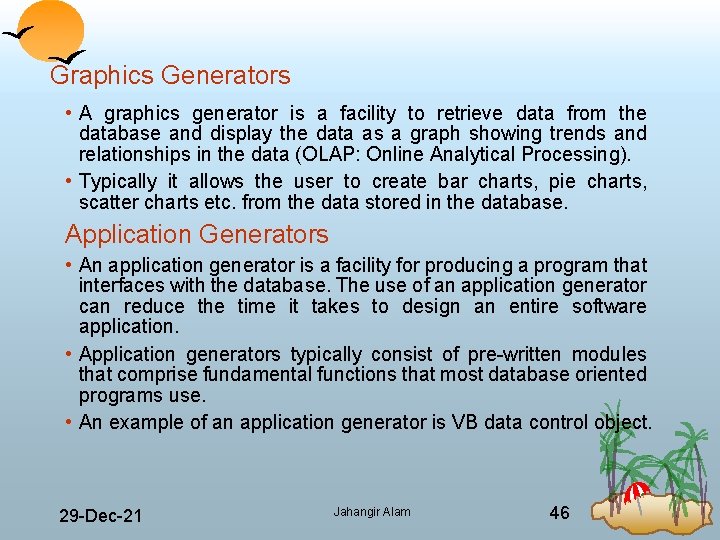 Graphics Generators

• A graphics generator is a facility to retrieve data from the database and display the data as a graph showing trends and relationships in the data (OLAP: Online Analytical Processing).

• Typically it allows the user to create bar charts, pie charts, scatter charts etc. from the data stored in the database.

Application Generators

• An application generator is a facility for producing a program that interfaces with the database. The use of an application generator can reduce the time it takes to design an entire software application.

• Application generators typically consist of pre-written modules that comprise fundamental functions that most database oriented programs use.

• An example of an application generator is VB data control object.

29-Dec-21

Jahangir Alam

46